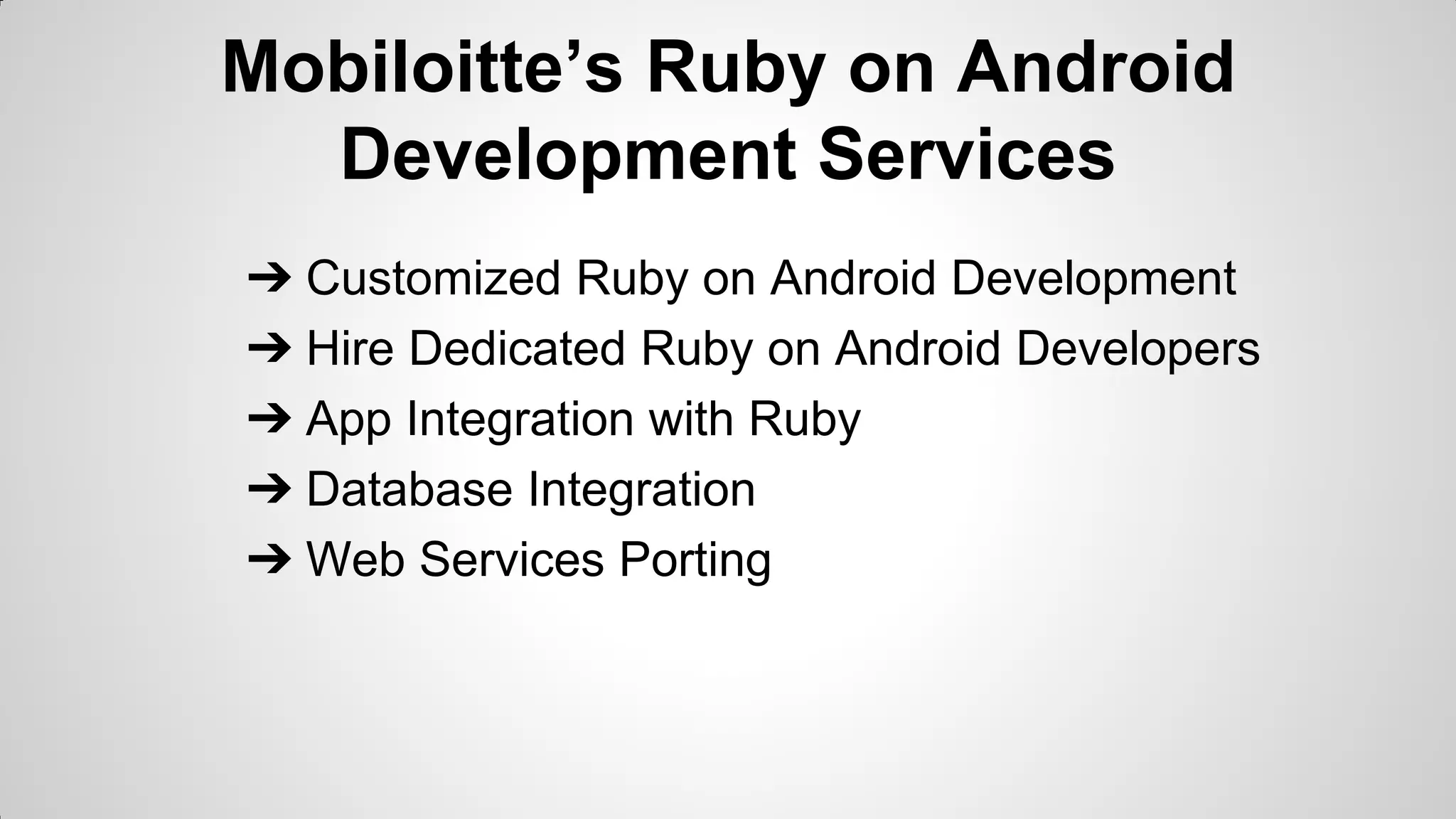 Mobiloitte’s Ruby on Android Development Services

➔ Customized Ruby on Android Development
➔ Hire Dedicated Ruby on Android Developers
➔ App Integration with Ruby
➔ Database Integration
➔ Web Services Porting